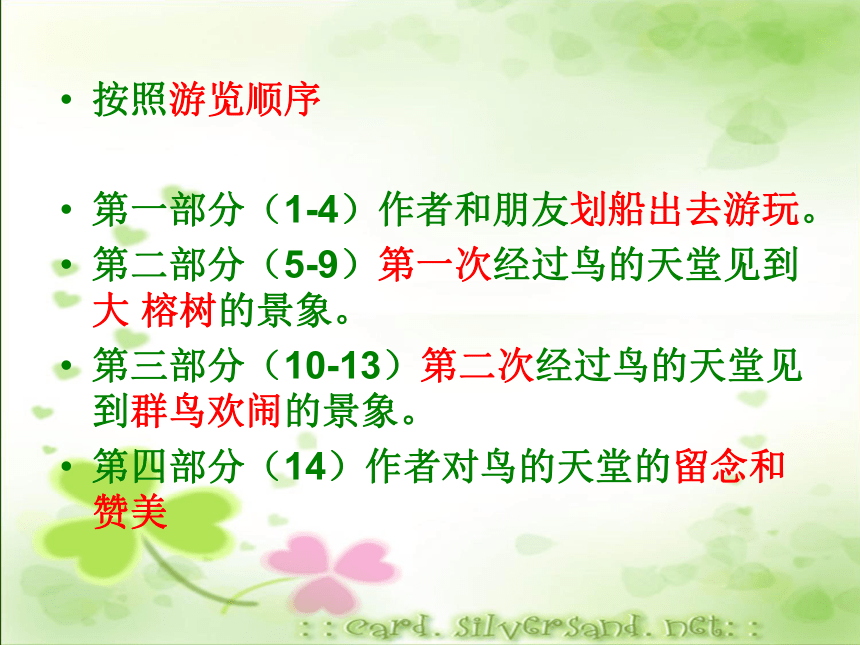 • 按照游览顺序

• 第一部分（1-4）作者和朋友划船出去游玩。
• 第二部分（5-9）第一次经过鸟的天堂见到大 榕树的景象。
• 第三部分（10-13）第二次经过鸟的天堂见到群鸟欢闹的景象。
• 第四部分（14）作者对鸟的天堂的留念和赞美

: : card. silversand. net: :